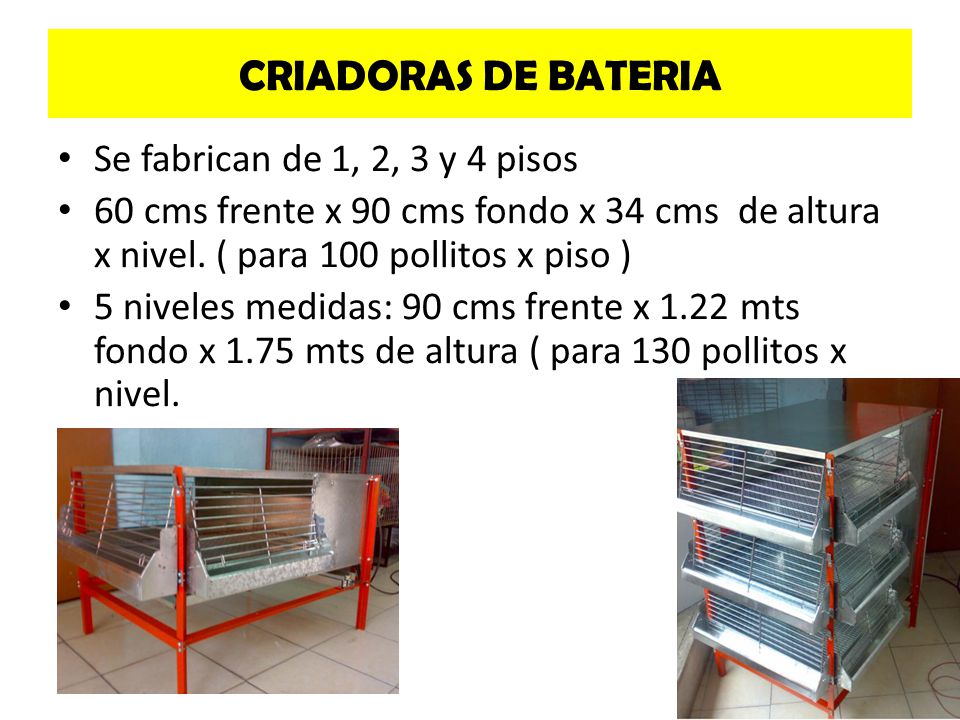 CRIADORAS DE BATERIA

• Se fabrican de 1, 2, 3 y 4 pisos
• 60 cms frente x 90 cms fondo x 34 cms de altura x nivel. ( para 100 pollitos x piso )
• 5 niveles medidas: 90 cms frente x 1.22 mts fondo x 1.75 mts de altura ( para 130 pollitos x nivel.